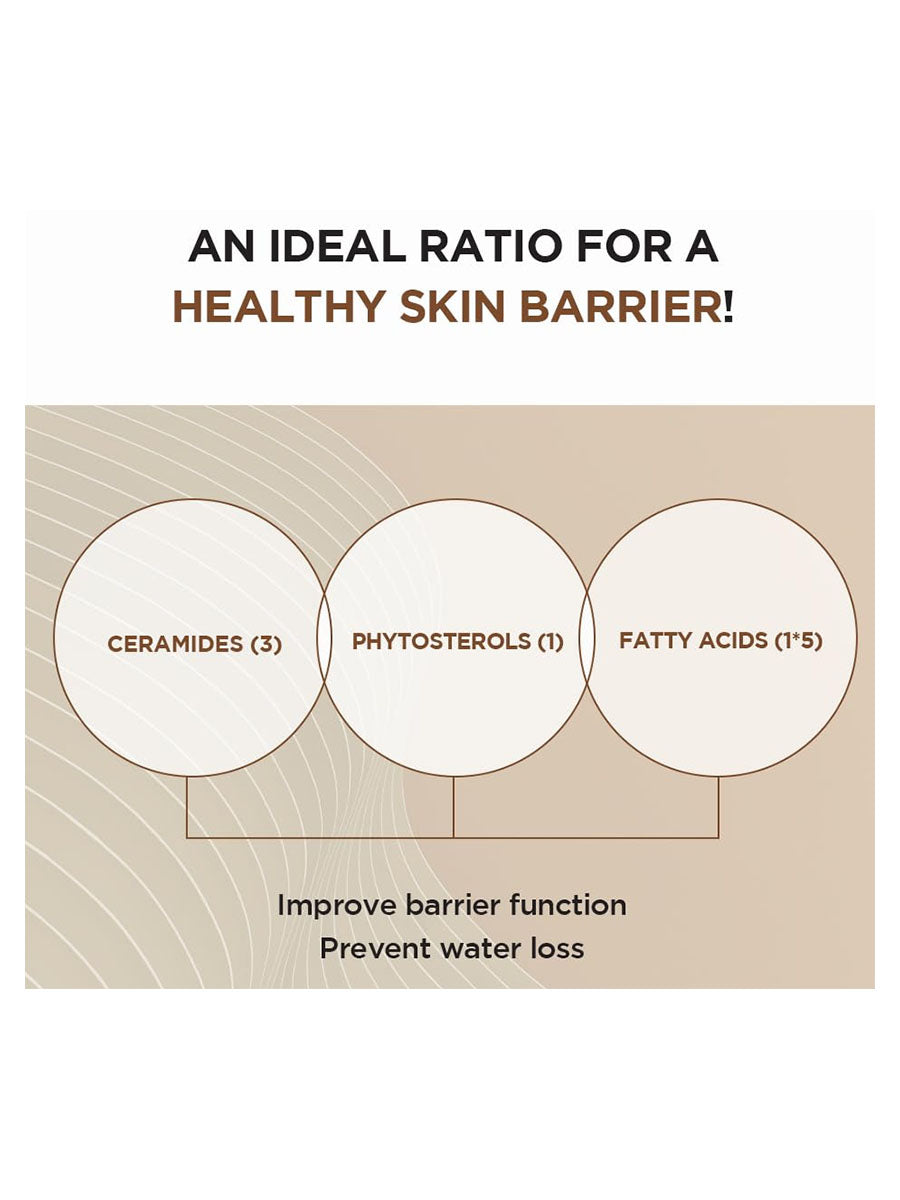 AN IDEAL RATIO FOR A
HEALTHY SKIN BARRIER!

CERAMIDES (3)

PHYTOSTEROLS (1)

FATTY ACIDS (1*5)

Improve barrier function
Prevent water loss